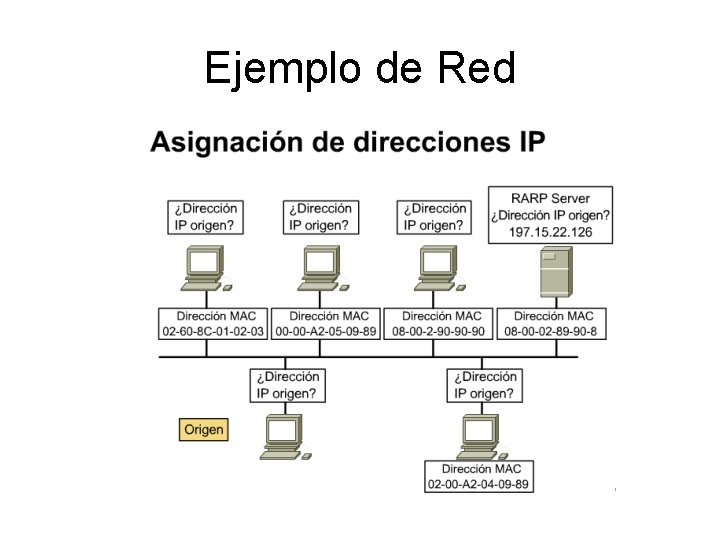 Ejemplo de Red

Asignación de direcciones IP

¿Dirección IP origen?

¿Dirección IP origen?

¿Dirección IP origen?

RARP Server
¿Dirección IP origen?
197.15.22.126

Dirección MAC
02-60-8C-01-02-03

Dirección MAC
00-00-A2-05-09-89

Dirección MAC
08-00-2-90-90-90

Dirección MAC
08-00-02-89-90-8

¿Dirección IP origen?

¿Dirección IP origen?

Origen

Dirección MAC
02-00-A2-04-09-89